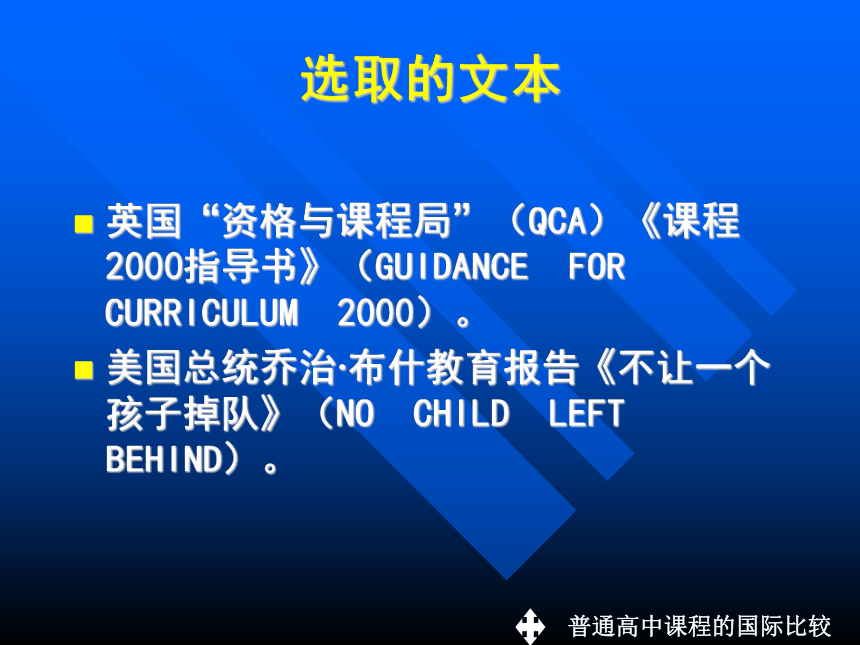 选取的文本

英国“资格与课程局”（QCA）《课程2000指导书》（GUIDANCE FOR CURRICULUM 2000）。

美国总统乔治·布什教育报告《不让一个孩子掉队》（NO CHILD LEFT BEHIND）。

普通高中课程的国际比较